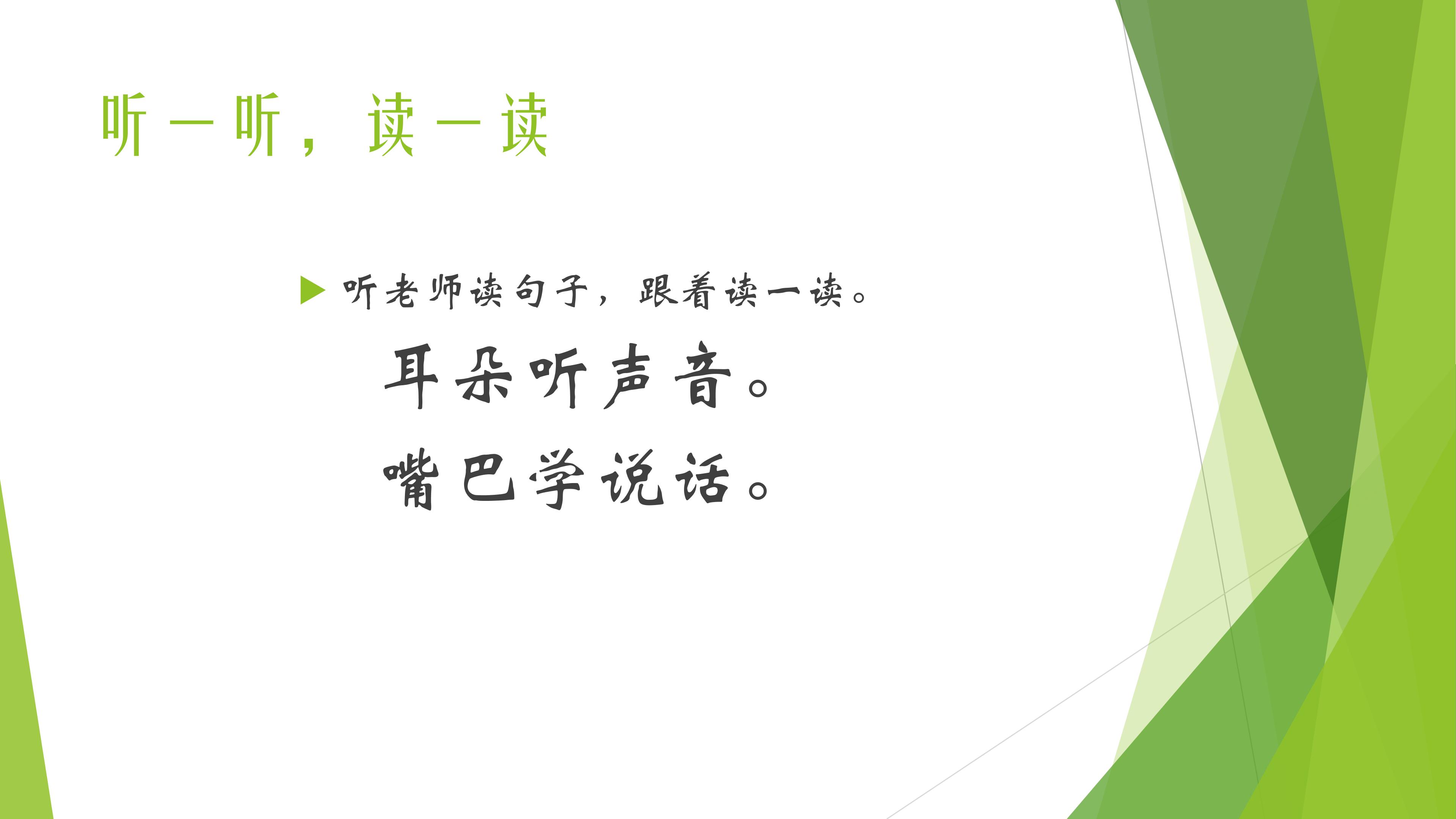 听一听，读一读

听老师读句子，跟着读一读。

耳朵听声音。

嘴巴学说话。